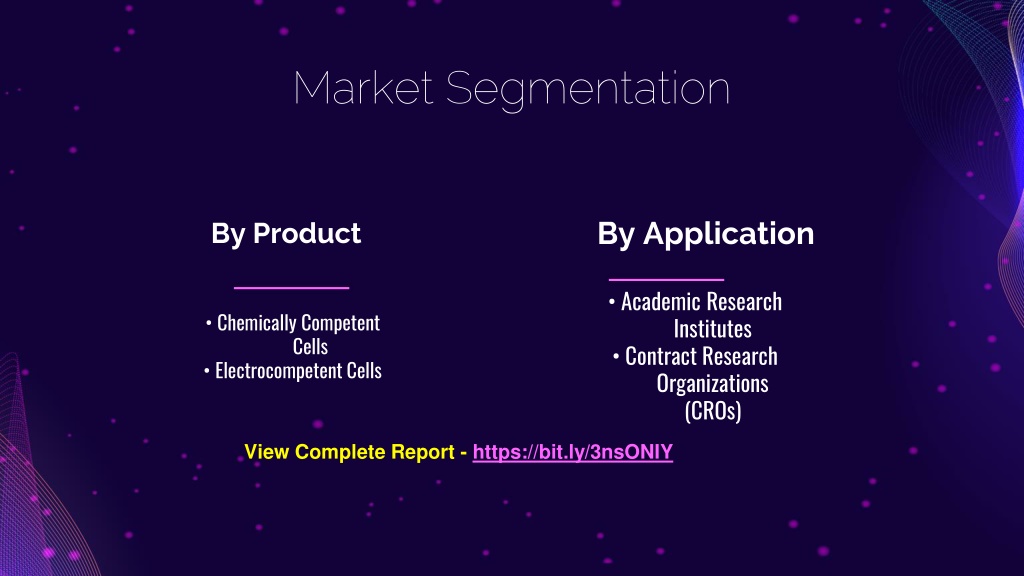 Market Segmentation

By Product

• Chemically Competent Cells
• Electrocompetent Cells

By Application

• Academic Research Institutes
• Contract Research Organizations (CROs)

View Complete Report - https://bit.ly/3nsONIY